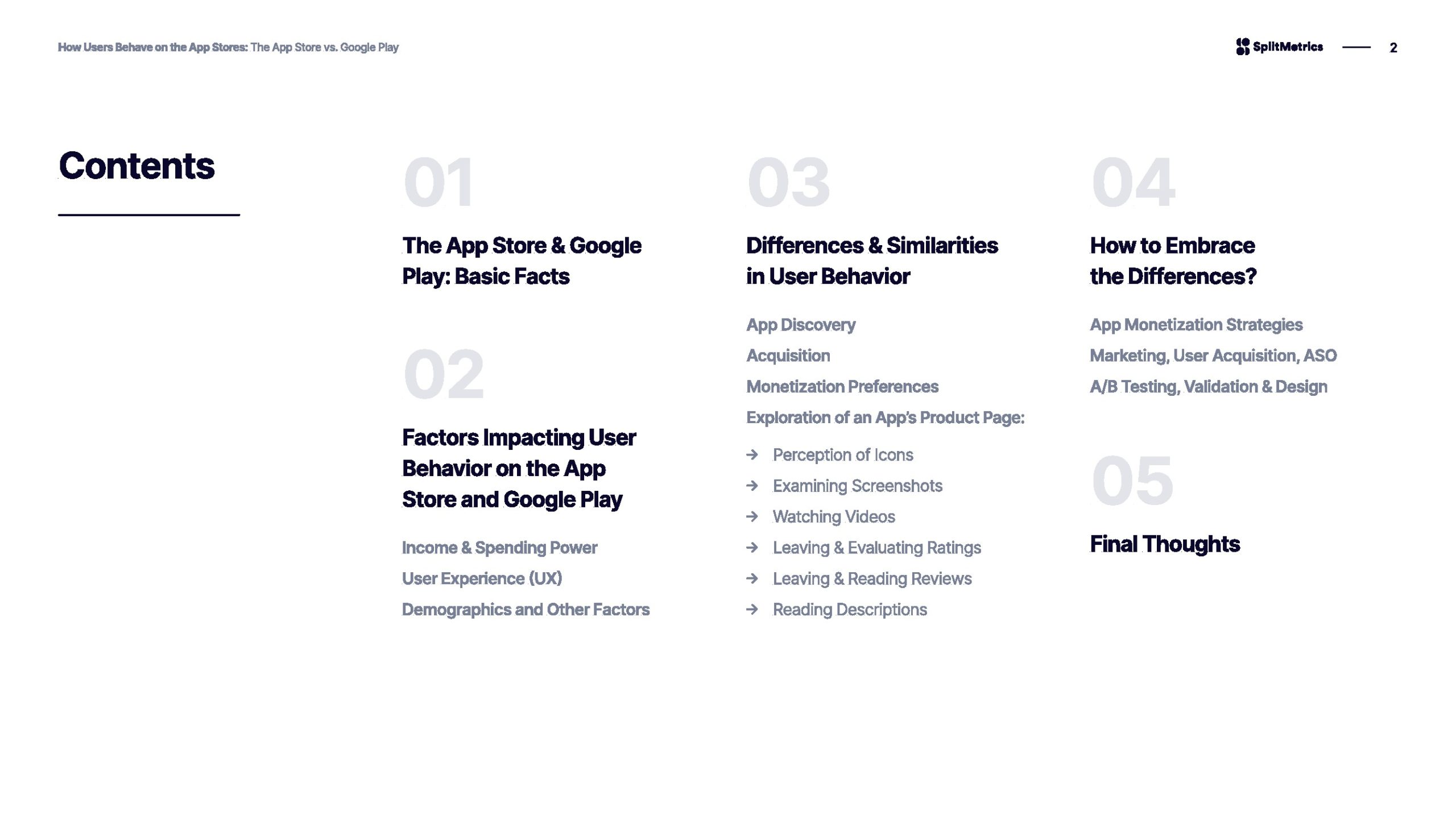 How Users Behave on the App Stores: The App Store vs. Google Play

SplitMetrics — 2

Contents

01

The App Store & Google Play: Basic Facts

02

Factors Impacting User Behavior on the App Store and Google Play

Income & Spending Power
User Experience (UX)
Demographics and Other Factors

03

Differences & Similarities in User Behavior

App Discovery
Acquisition
Monetization Preferences
Exploration of an App's Product Page:

→ Perception of Icons
→ Examining Screenshots
→ Watching Videos
→ Leaving & Evaluating Ratings
→ Leaving & Reading Reviews
→ Reading Descriptions

04

How to Embrace the Differences?

App Monetization Strategies
Marketing, User Acquisition, ASO
A/B Testing, Validation & Design

05

Final Thoughts